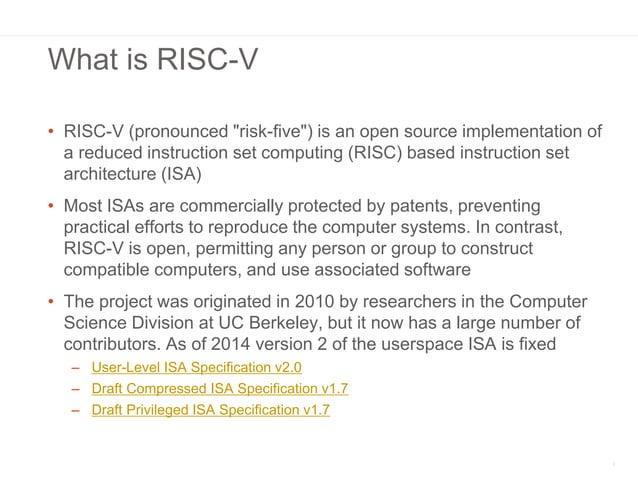 What is RISC-V

• RISC-V (pronounced "risk-five") is an open source implementation of a reduced instruction set computing (RISC) based instruction set architecture (ISA)

• Most ISAs are commercially protected by patents, preventing practical efforts to reproduce the computer systems. In contrast, RISC-V is open, permitting any person or group to construct compatible computers, and use associated software

• The project was originated in 2010 by researchers in the Computer Science Division at UC Berkeley, but it now has a large number of contributors. As of 2014 version 2 of the userspace ISA is fixed
– User-Level ISA Specification v2.0
– Draft Compressed ISA Specification v1.7
– Draft Privileged ISA Specification v1.7